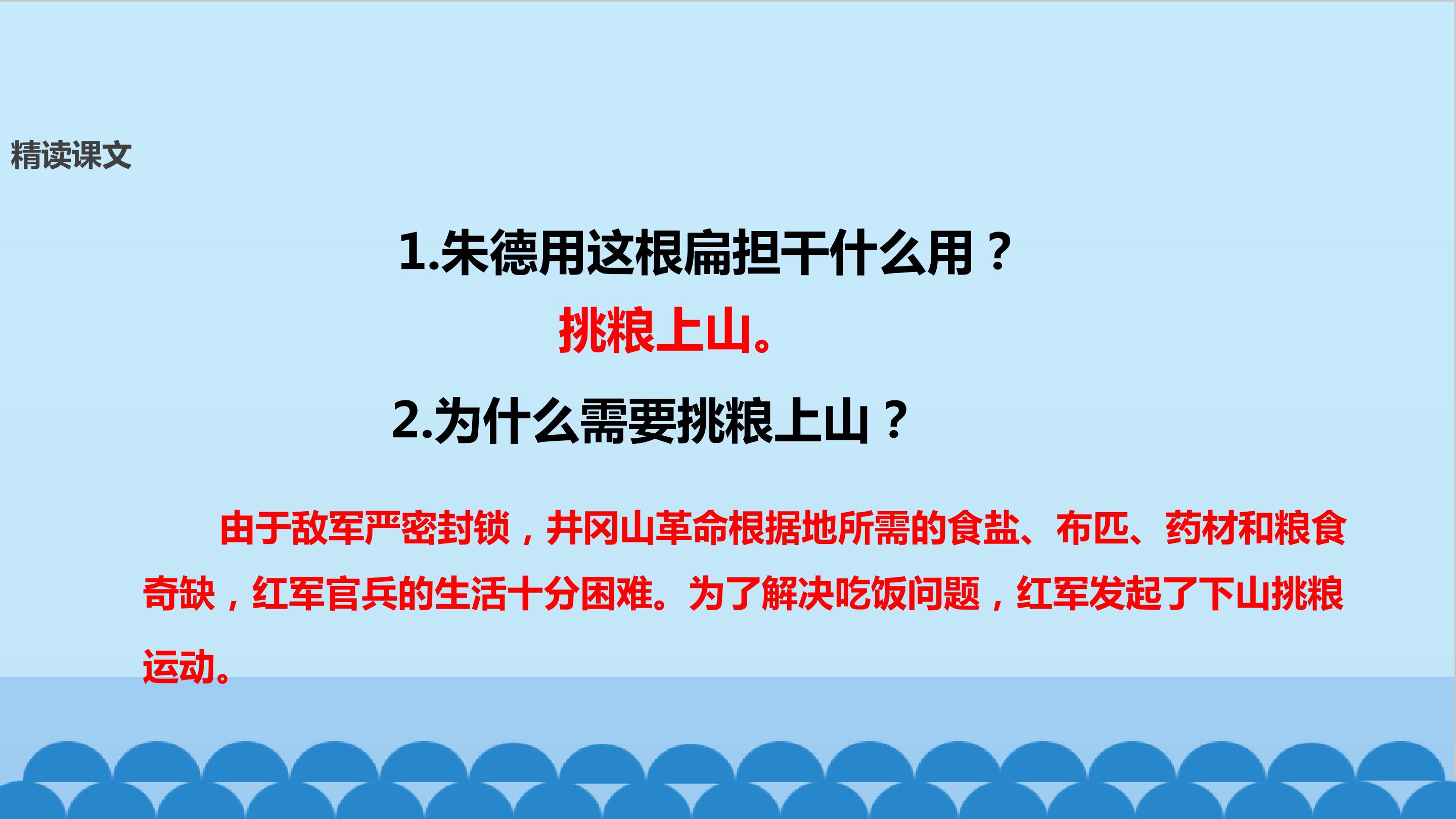 精读课文

1.朱德用这根扁担干什么用？

挑粮上山。

2.为什么需要挑粮上山？

由于敌军严密封锁，井冈山革命根据地所需的食盐、布匹、药材和粮食奇缺，红军官兵的生活十分困难。为了解决吃饭问题，红军发起了下山挑粮运动。